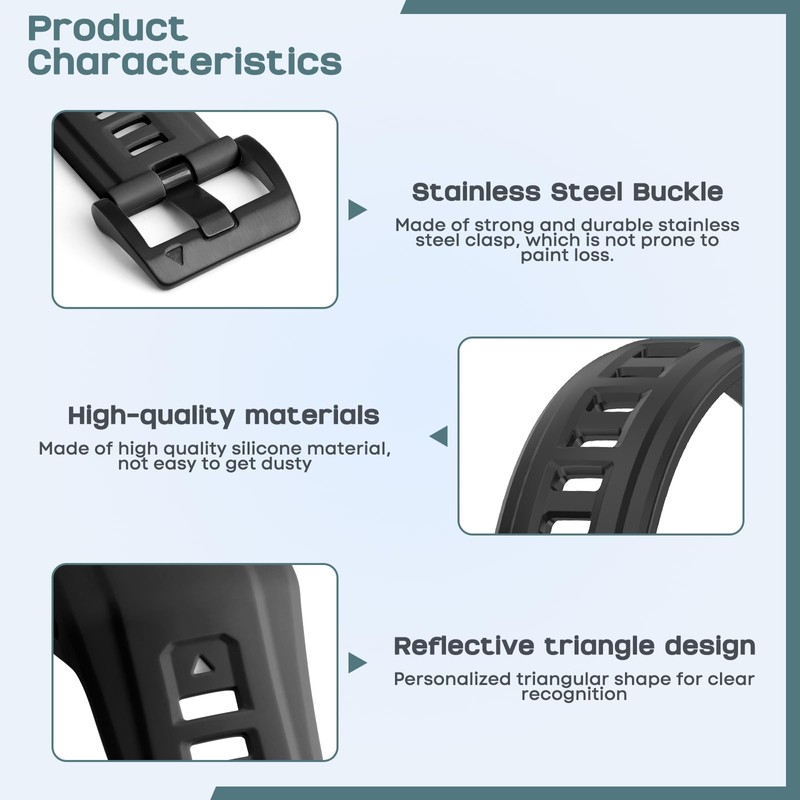 Product Characteristics

Stainless Steel Buckle

Made of strong and durable stainless steel clasp, which is not prone to paint loss.

High-quality materials

Made of high quality silicone material, not easy to get dusty

Reflective triangle design

Personalized triangular shape for clear recognition